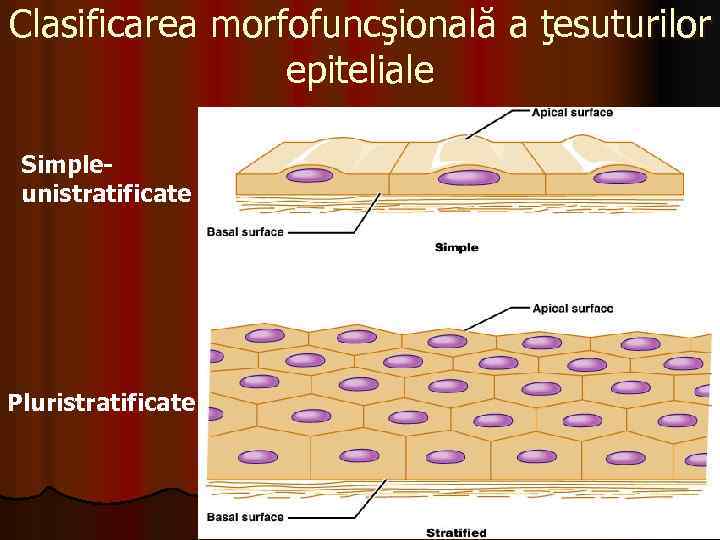 Clasificarea morfofuncşională a ţesuturilor epiteliale

Simple-unistratificate

Apical surface

Basal surface

Simple

Pluristratificate

Apical surface

Basal surface

Stratified